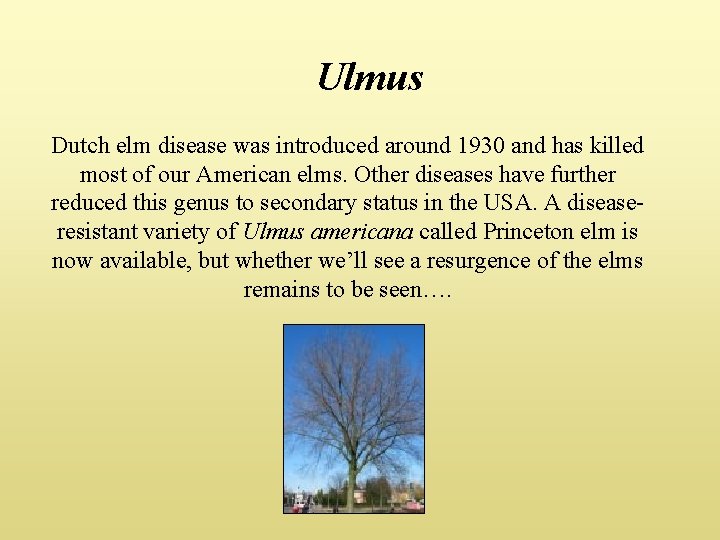 Ulmus

Dutch elm disease was introduced around 1930 and has killed most of our American elms. Other diseases have further reduced this genus to secondary status in the USA. A disease-resistant variety of Ulmus americana called Princeton elm is now available, but whether we'll see a resurgence of the elms remains to be seen….